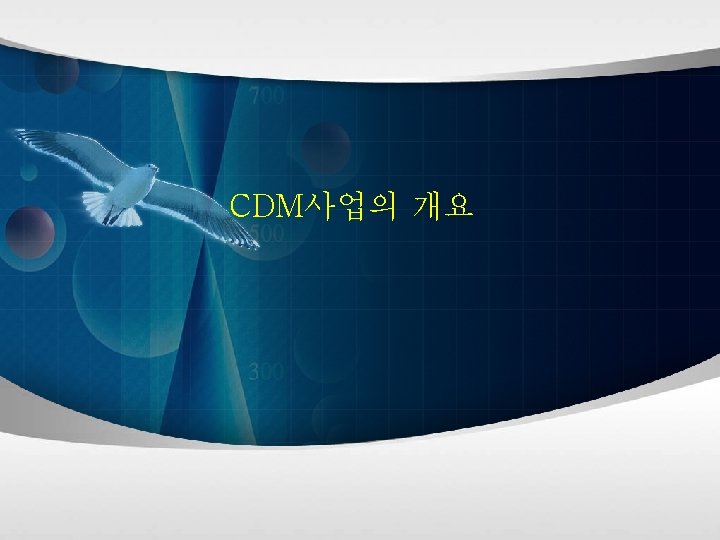 700

CDM사업의 개요

500

300